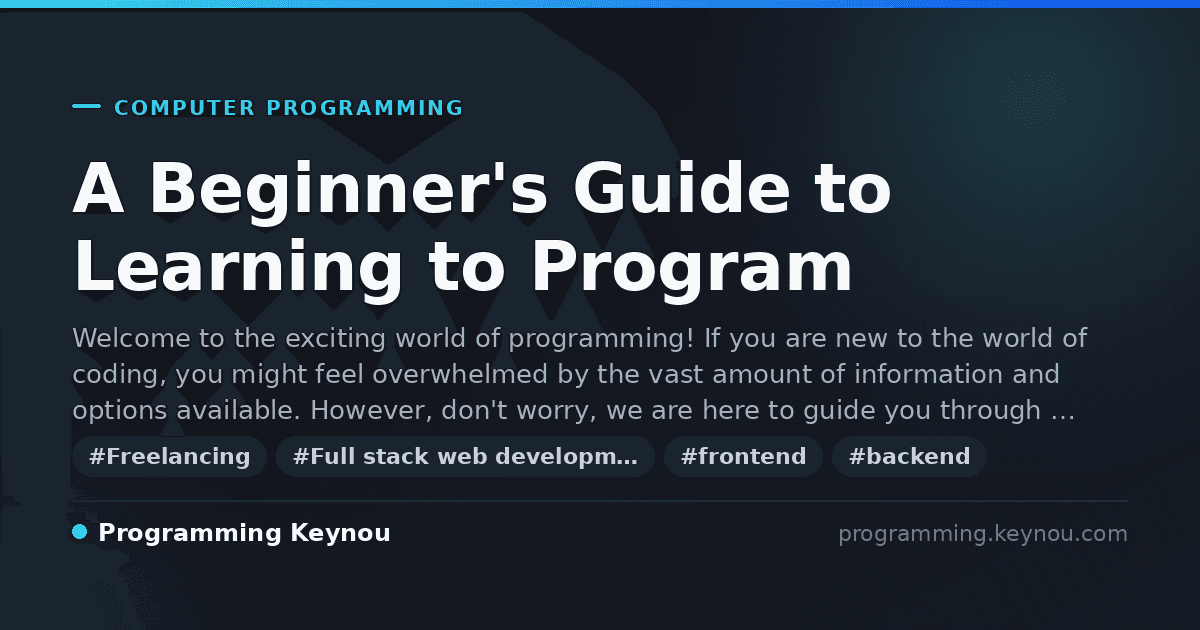 COMPUTER PROGRAMMING

A Beginner's Guide to Learning to Program

Welcome to the exciting world of programming! If you are new to the world of coding, you might feel overwhelmed by the vast amount of information and options available. However, don't worry, we are here to guide you through …

#Freelancing #Full stack web developm… #frontend #backend

Programming Keynou

programming.keynou.com